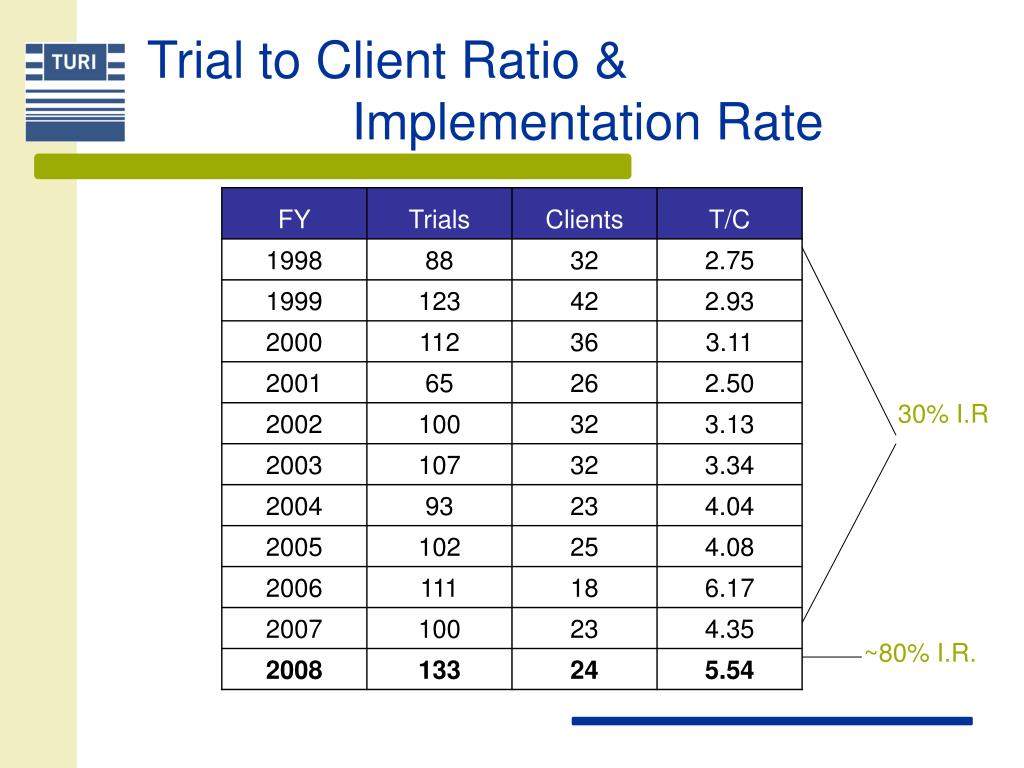 TURI

Trial to Client Ratio & Implementation Rate

| FY | Trials | Clients | T/C |
|---|---|---|---|
| 1998 | 88 | 32 | 2.75 |
| 1999 | 123 | 42 | 2.93 |
| 2000 | 112 | 36 | 3.11 |
| 2001 | 65 | 26 | 2.50 |
| 2002 | 100 | 32 | 3.13 |
| 2003 | 107 | 32 | 3.34 |
| 2004 | 93 | 23 | 4.04 |
| 2005 | 102 | 25 | 4.08 |
| 2006 | 111 | 18 | 6.17 |
| 2007 | 100 | 23 | 4.35 |
| **2008** | **133** | **24** | **5.54** |

30% I.R

~80% I.R.